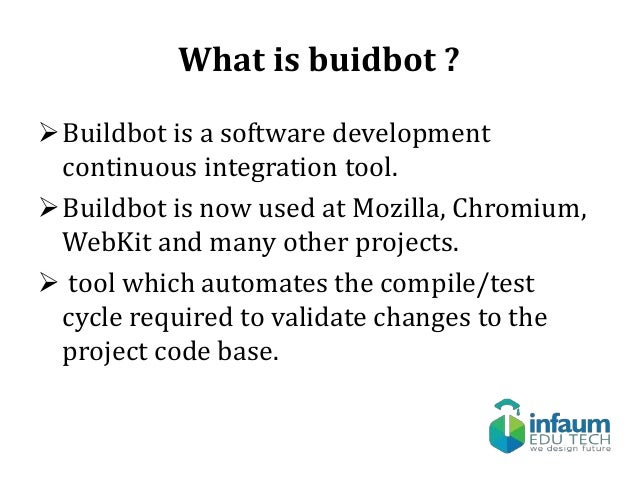 What is buidbot ?

➢ Buildbot is a software development continuous integration tool.

➢ Buildbot is now used at Mozilla, Chromium, WebKit and many other projects.

➢ tool which automates the compile/test cycle required to validate changes to the project code base.

infaum
EDU TECH
we design future